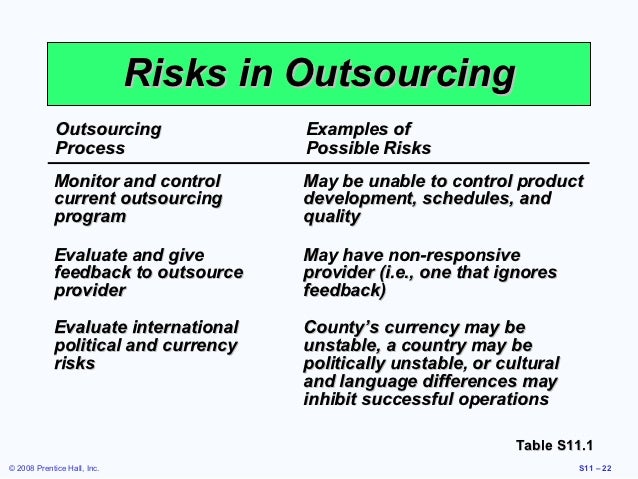 Risks in Outsourcing

| Outsourcing Process | Examples of Possible Risks |
|---|---|
| Monitor and control current outsourcing program | May be unable to control product development, schedules, and quality |
| Evaluate and give feedback to outsource provider | May have non-responsive provider (i.e., one that ignores feedback) |
| Evaluate international political and currency risks | County's currency may be unstable, a country may be politically unstable, or cultural and language differences may inhibit successful operations |

Table S11.1

© 2008 Prentice Hall, Inc.

S11 – 22